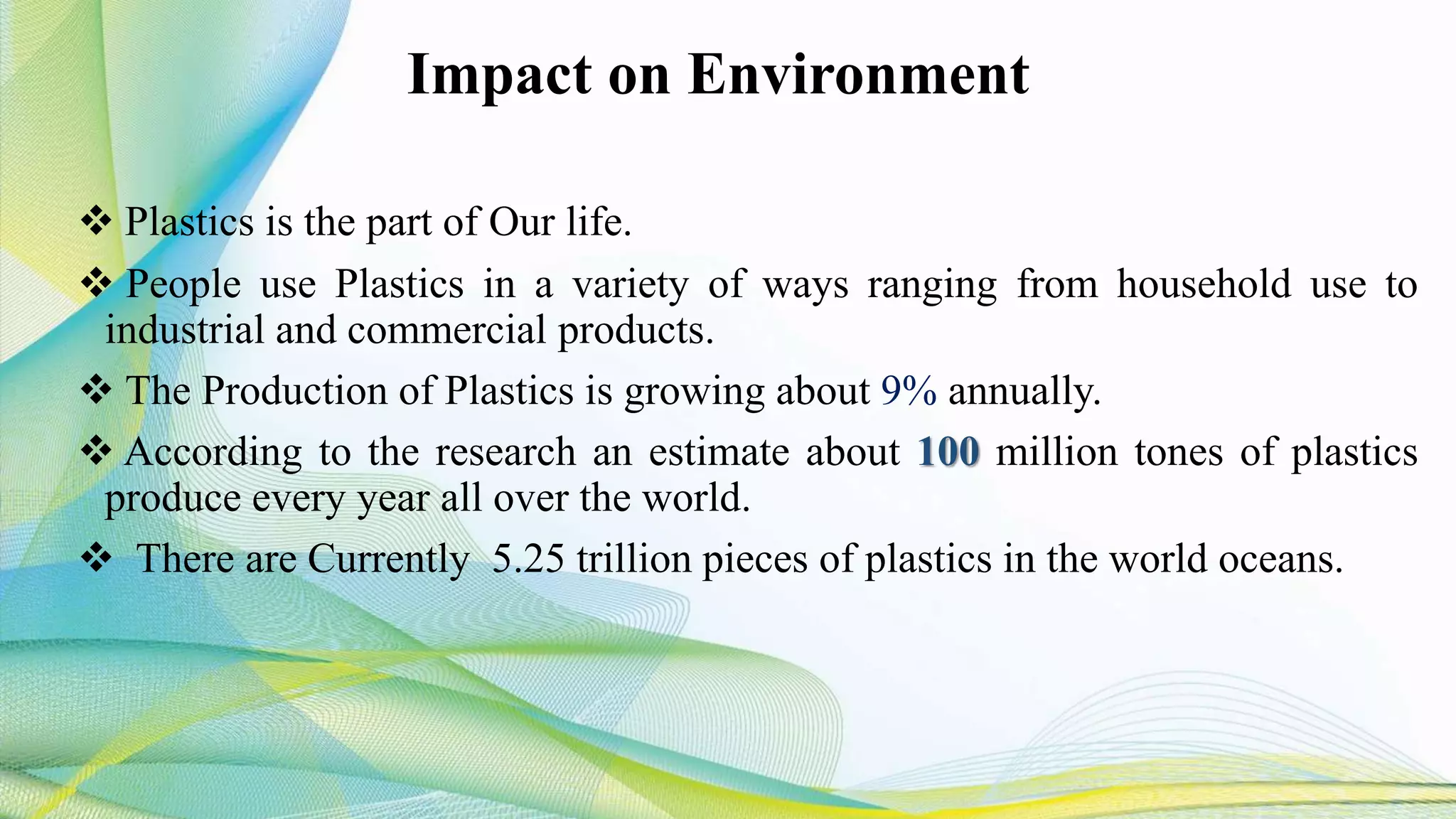 Impact on Environment

❖ Plastics is the part of Our life.

❖ People use Plastics in a variety of ways ranging from household use to industrial and commercial products.

❖ The Production of Plastics is growing about 9% annually.

❖ According to the research an estimate about 100 million tones of plastics produce every year all over the world.

❖ There are Currently 5.25 trillion pieces of plastics in the world oceans.